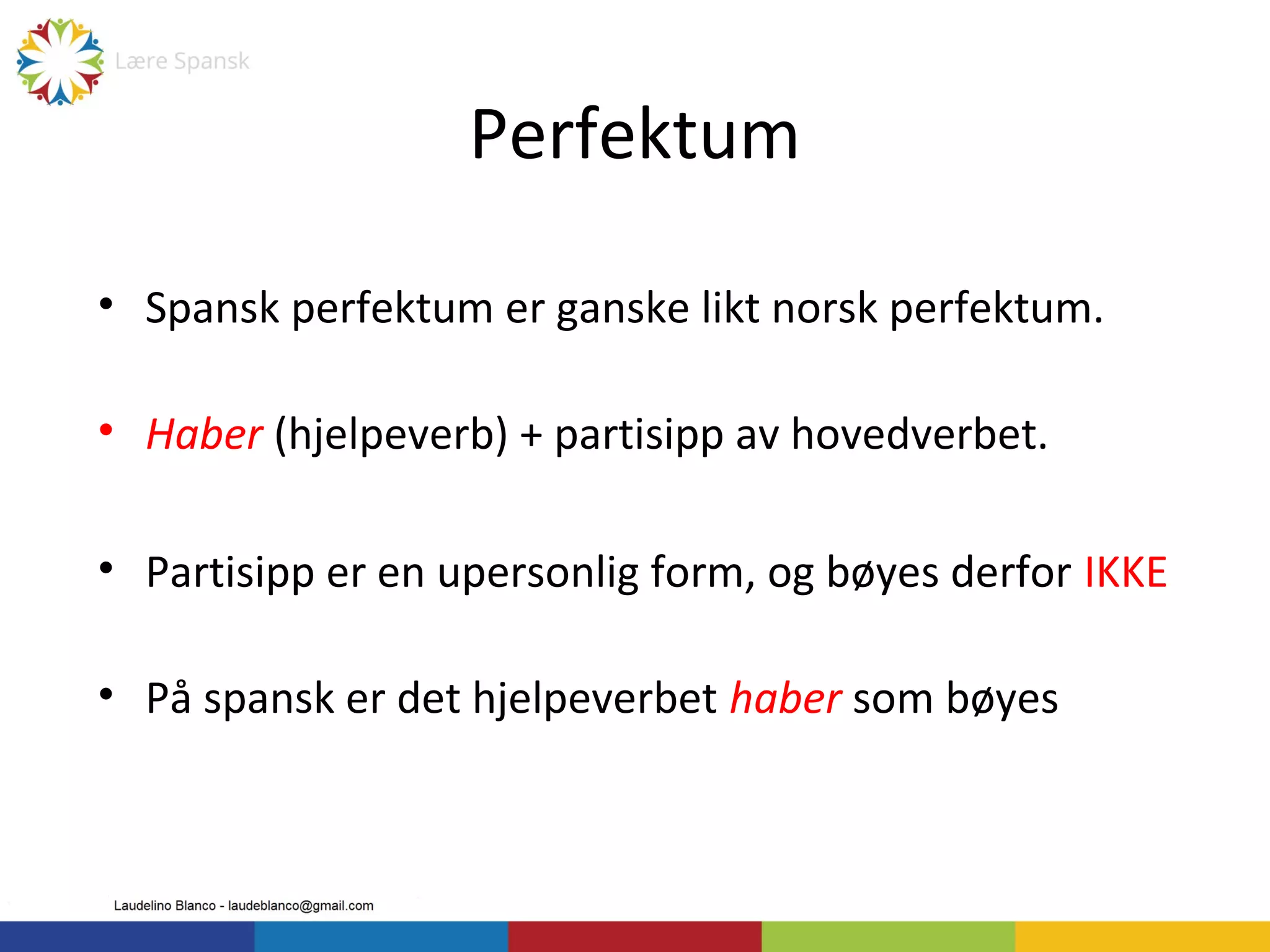 Lære Spansk

Perfektum

• Spansk perfektum er ganske likt norsk perfektum.

• Haber (hjelpeverb) + partisipp av hovedverbet.

• Partisipp er en upersonlig form, og bøyes derfor IKKE

• På spansk er det hjelpeverbet haber som bøyes

Laudelino Blanco - laudeblanco@gmail.com